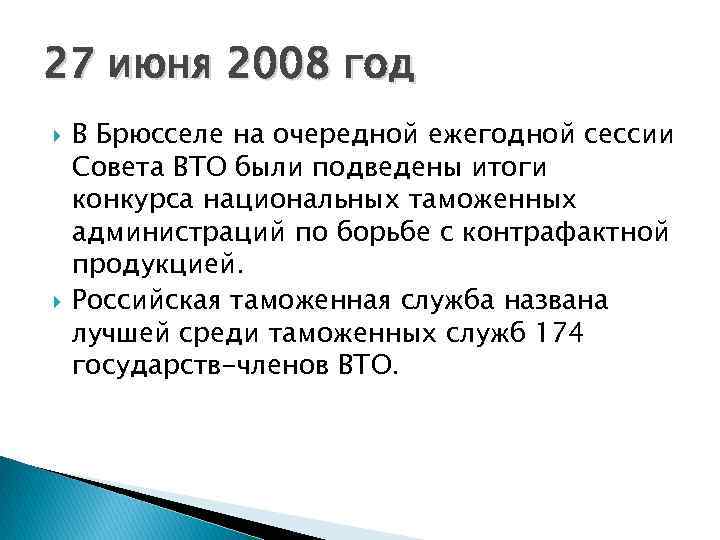 27 июня 2008 год

В Брюсселе на очередной ежегодной сессии Совета ВТО были подведены итоги конкурса национальных таможенных администраций по борьбе с контрафактной продукцией.

Российская таможенная служба названа лучшей среди таможенных служб 174 государств-членов ВТО.